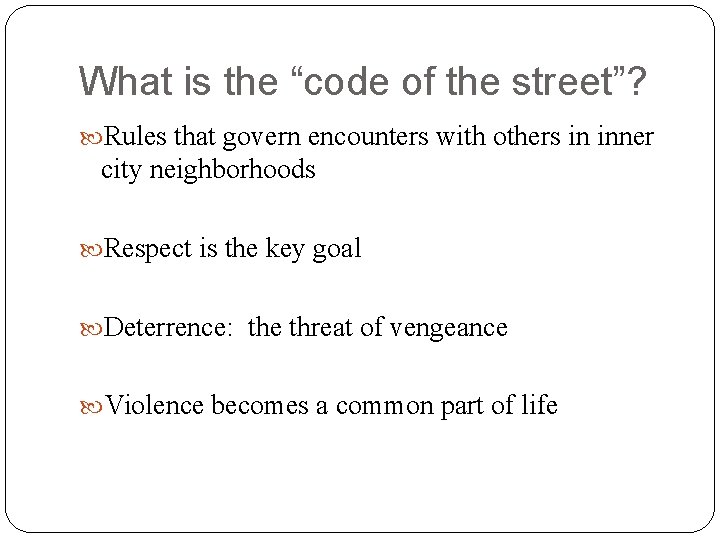 What is the “code of the street”?

Rules that govern encounters with others in inner city neighborhoods

Respect is the key goal

Deterrence:  the threat of vengeance

Violence becomes a common part of life